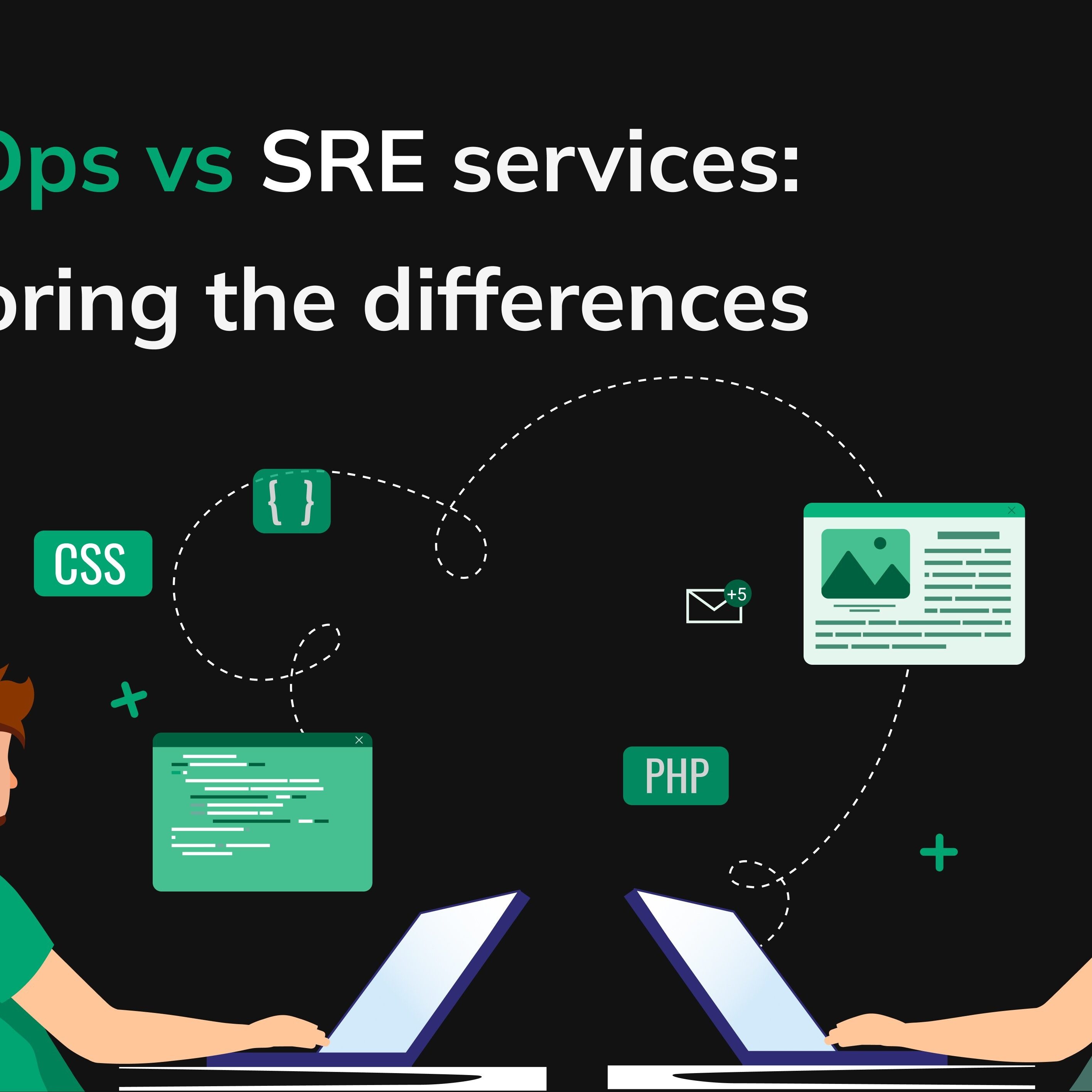 Ops vs SRE services:
oring the differences

{ }

CSS

+5

PHP